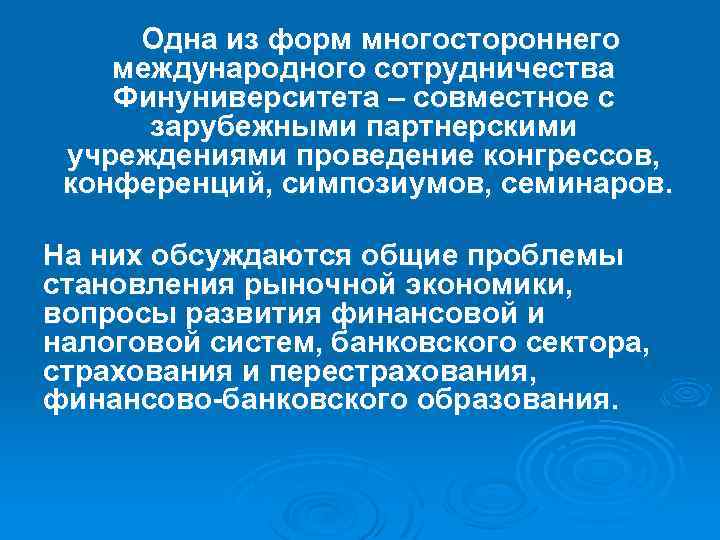 Одна из форм многостороннего международного сотрудничества Финуниверситета – совместное с зарубежными партнерскими учреждениями проведение конгрессов, конференций, симпозиумов, семинаров.

На них обсуждаются общие проблемы становления рыночной экономики, вопросы развития финансовой и налоговой систем, банковского сектора, страхования и перестрахования, финансово-банковского образования.